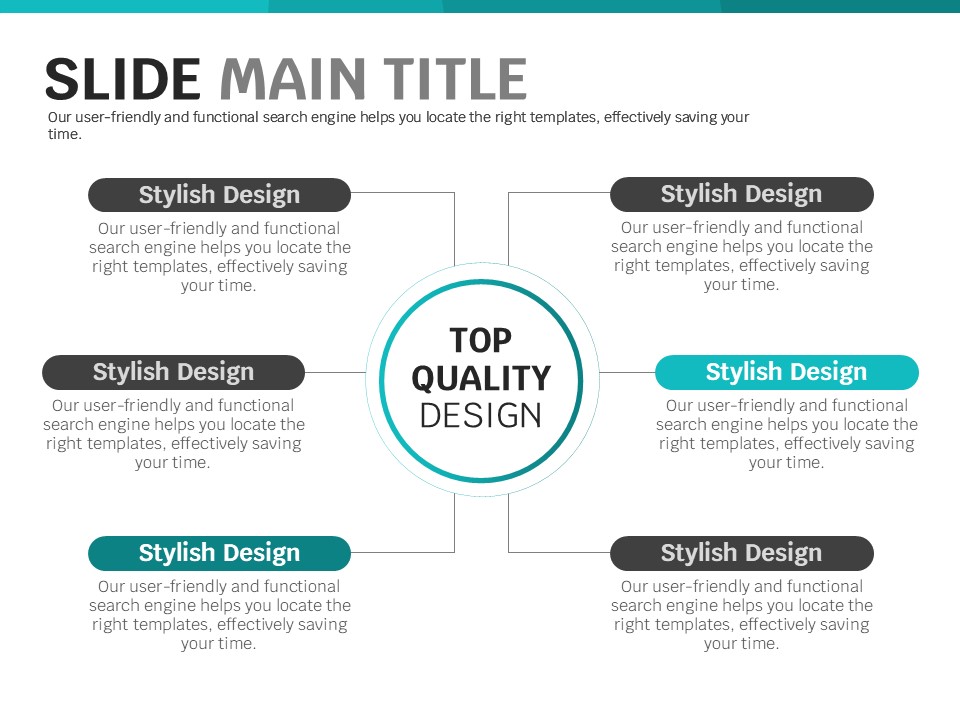 SLIDE MAIN TITLE
Our user-friendly and functional search engine helps you locate the right templates, effectively saving your time.

Stylish Design
Our user-friendly and functional search engine helps you locate the right templates, effectively saving your time.

Stylish Design
Our user-friendly and functional search engine helps you locate the right templates, effectively saving your time.

Stylish Design
Our user-friendly and functional search engine helps you locate the right templates, effectively saving your time.

TOP QUALITY DESIGN

Stylish Design
Our user-friendly and functional search engine helps you locate the right templates, effectively saving your time.

Stylish Design
Our user-friendly and functional search engine helps you locate the right templates, effectively saving your time.

Stylish Design
Our user-friendly and functional search engine helps you locate the right templates, effectively saving your time.